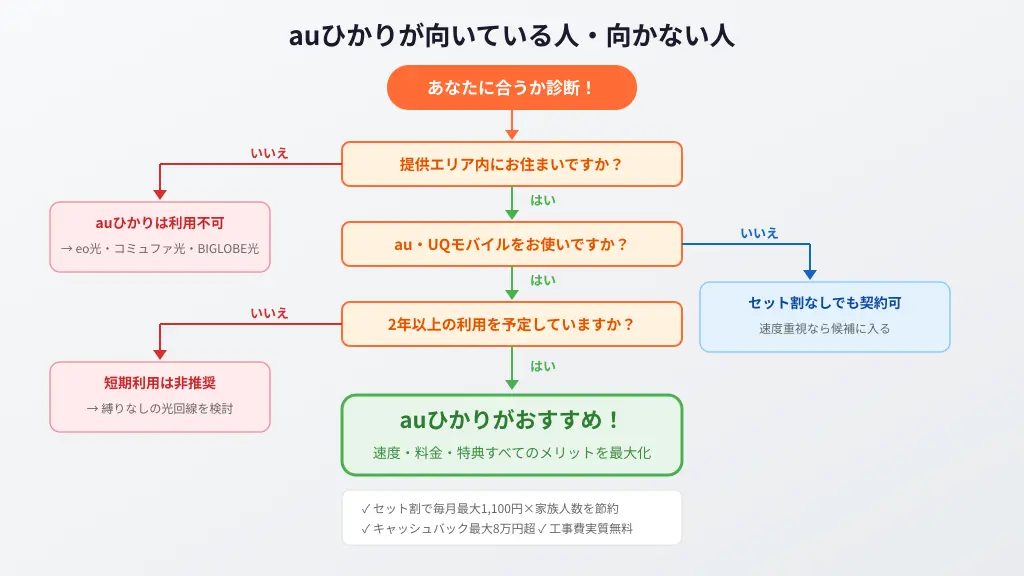 auひかりが向いている人・向かない人

あなたに合うか診断！

提供エリア内にお住まいですか？

いいえ

auひかりは利用不可
→ eo光・コミュファ光・BIGLOBE光

はい

au・UQモバイルをお使いですか？

いいえ

セット割なしでも契約可
速度重視なら候補に入る

はい

2年以上の利用を予定していますか？

いいえ

短期利用は非推奨
→ 縛りなしの光回線を検討

はい

auひかりがおすすめ！
速度・料金・特典すべてのメリットを最大化

✓ セット割で毎月最大1,100円×家族人数を節約
✓ キャッシュバック最大8万円超 ✓ 工事費実質無料